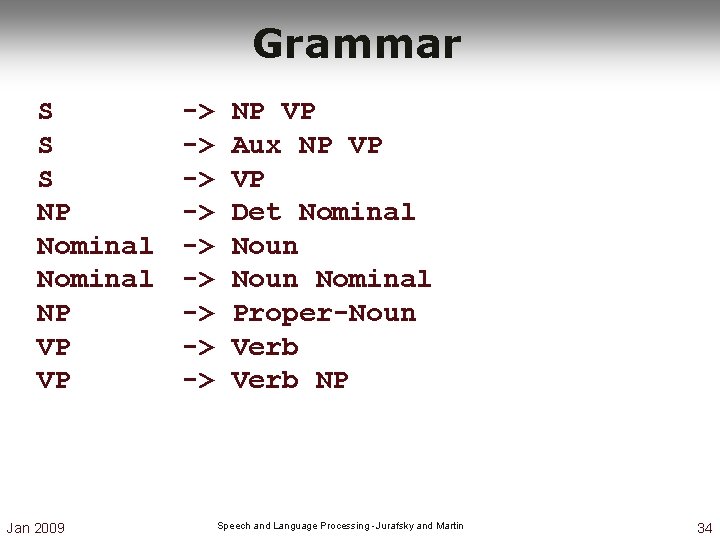 Grammar

S -> NP VP
S -> Aux NP VP
S -> VP
NP -> Det Nominal
Nominal -> Noun
Nominal -> Noun Nominal
NP -> Proper-Noun
VP -> Verb
VP -> Verb NP

Jan 2009

Speech and Language Processing - Jurafsky and Martin

34